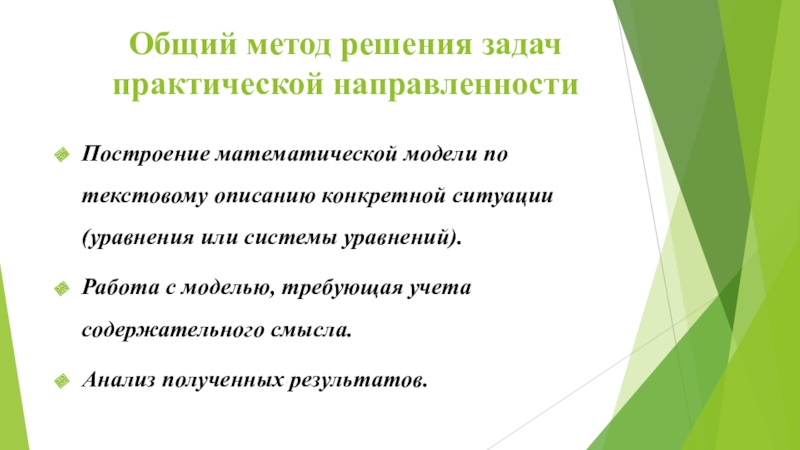 Общий метод решения задач практической направленности

Построение математической модели по текстовому описанию конкретной ситуации (уравнения или системы уравнений).

Работа с моделью, требующая учета содержательного смысла.

Анализ полученных результатов.